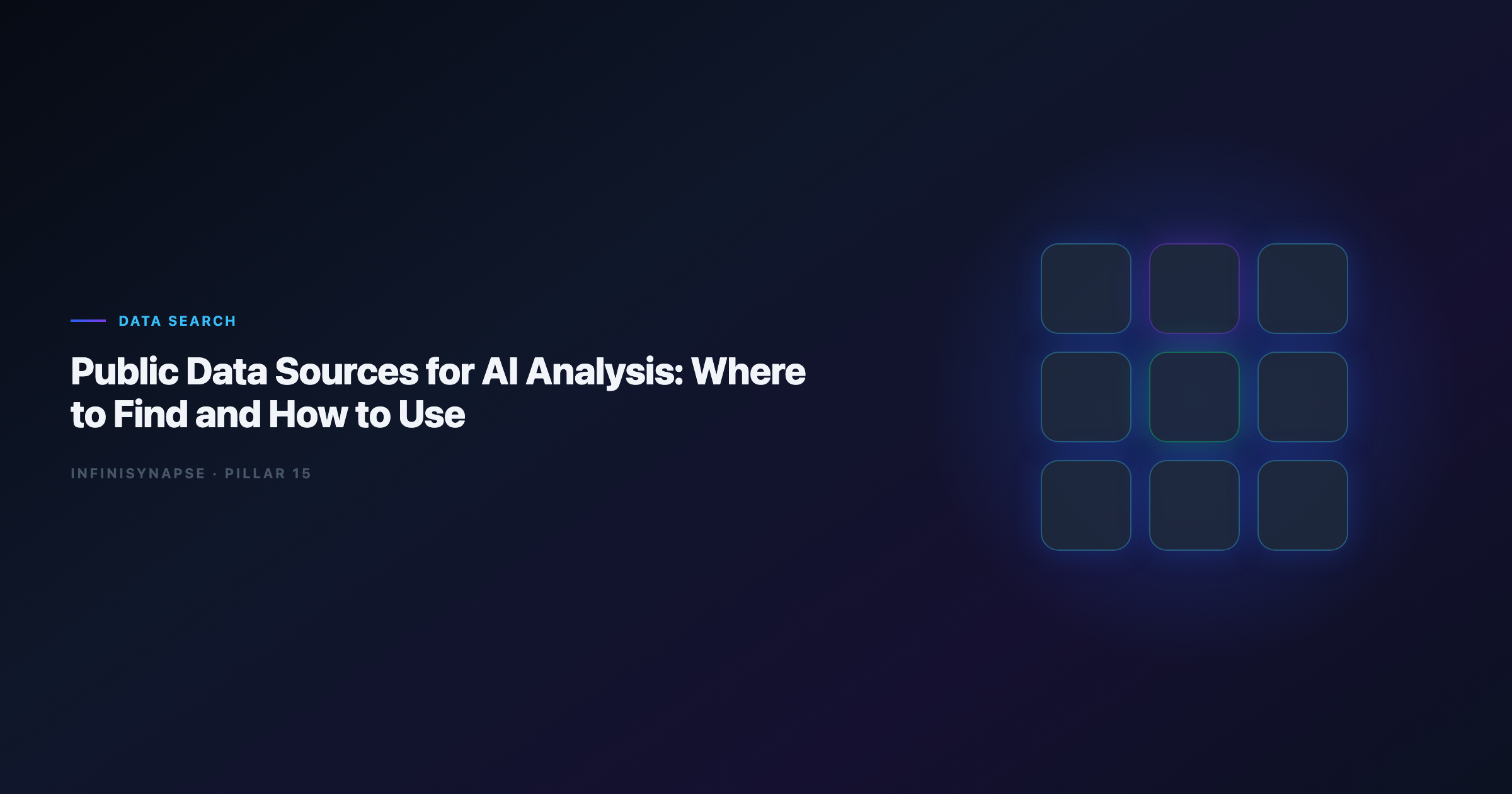 DATA SEARCH

Public Data Sources for AI Analysis: Where to Find and How to Use

INFINISYNAPSE · PILLAR 15